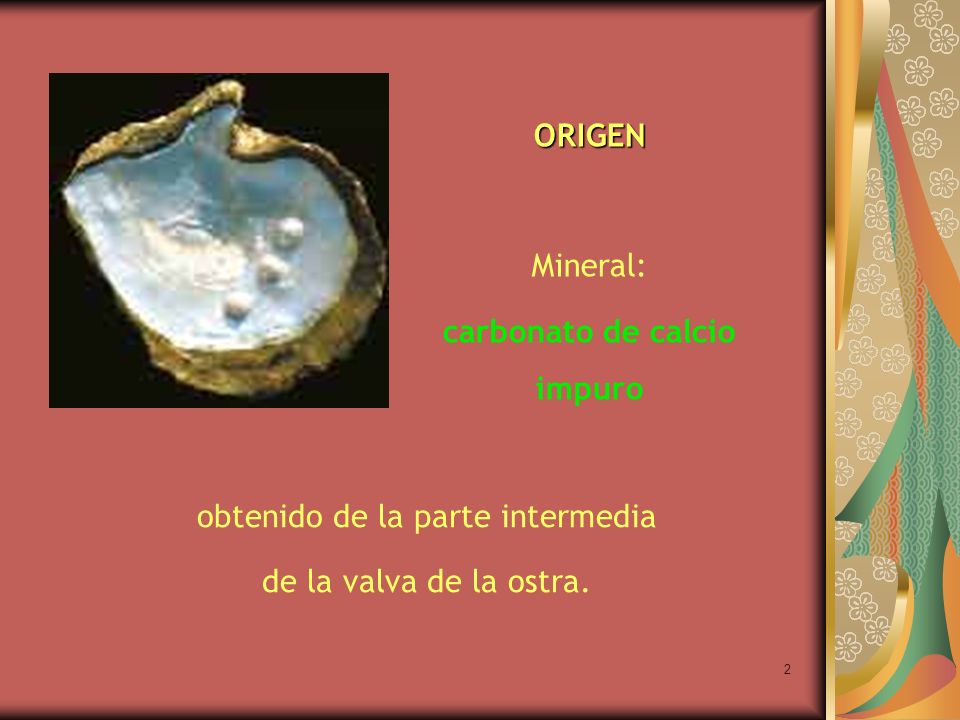 ORIGEN

Mineral:

carbonato de calcio impuro

obtenido de la parte intermedia de la valva de la ostra.

2